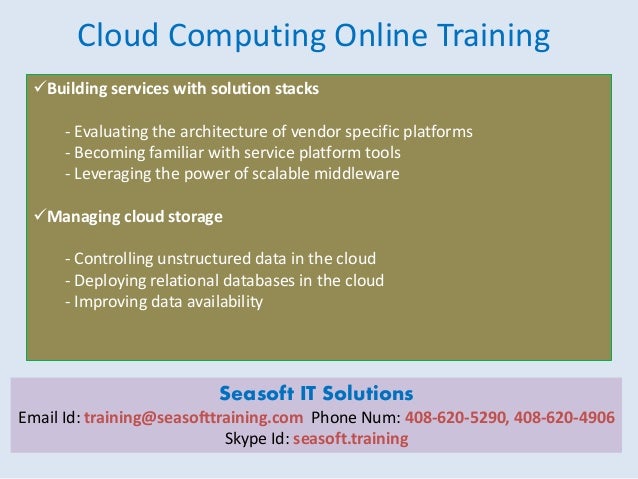 Cloud Computing Online Training

✓Building services with solution stacks

- Evaluating the architecture of vendor specific platforms
- Becoming familiar with service platform tools
- Leveraging the power of scalable middleware

✓Managing cloud storage

- Controlling unstructured data in the cloud
- Deploying relational databases in the cloud
- Improving data availability

Seasoft IT Solutions
Email Id: training@seasofttraining.com Phone Num: 408-620-5290, 408-620-4906
Skype Id: seasoft.training